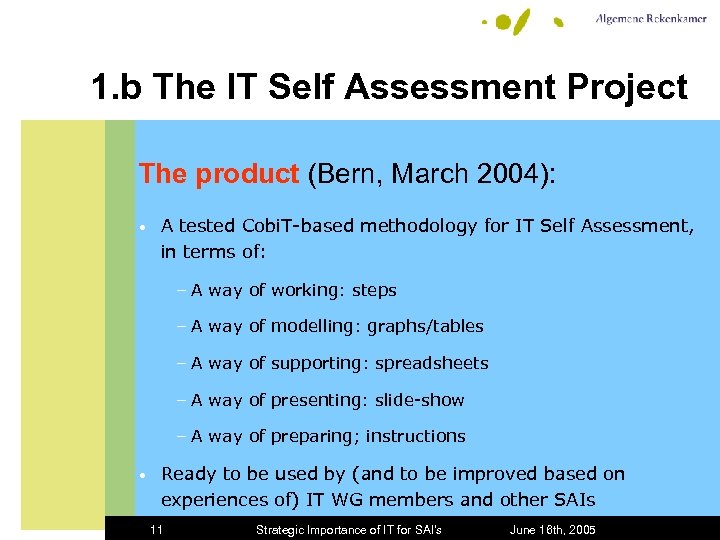 Algemene Rekenkamer

1.b The IT Self Assessment Project

The product (Bern, March 2004):

• A tested CobiT-based methodology for IT Self Assessment, in terms of:

– A way of working: steps

– A way of modelling: graphs/tables

– A way of supporting: spreadsheets

– A way of presenting: slide-show

– A way of preparing; instructions

• Ready to be used by (and to be improved based on experiences of) IT WG members and other SAIs

11 Strategic Importance of IT for SAI's June 16th, 2005